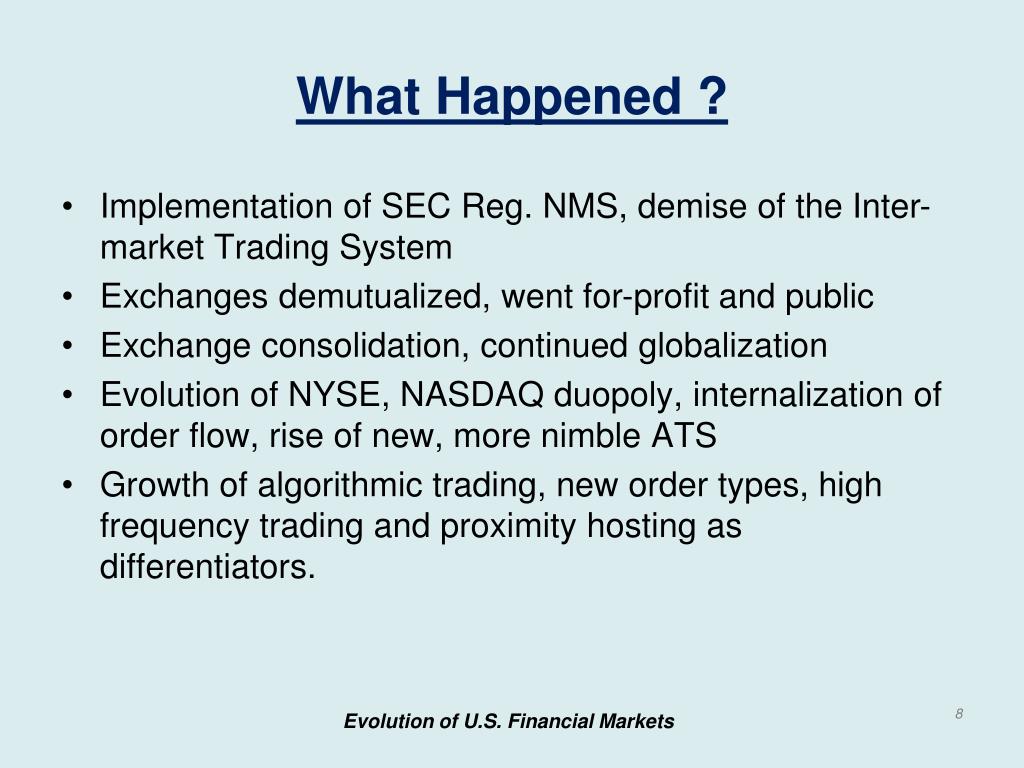 What Happened ?

• Implementation of SEC Reg. NMS, demise of the Inter-market Trading System
• Exchanges demutualized, went for-profit and public
• Exchange consolidation, continued globalization
• Evolution of NYSE, NASDAQ duopoly, internalization of order flow, rise of new, more nimble ATS
• Growth of algorithmic trading, new order types, high frequency trading and proximity hosting as differentiators.

Evolution of U.S. Financial Markets

8